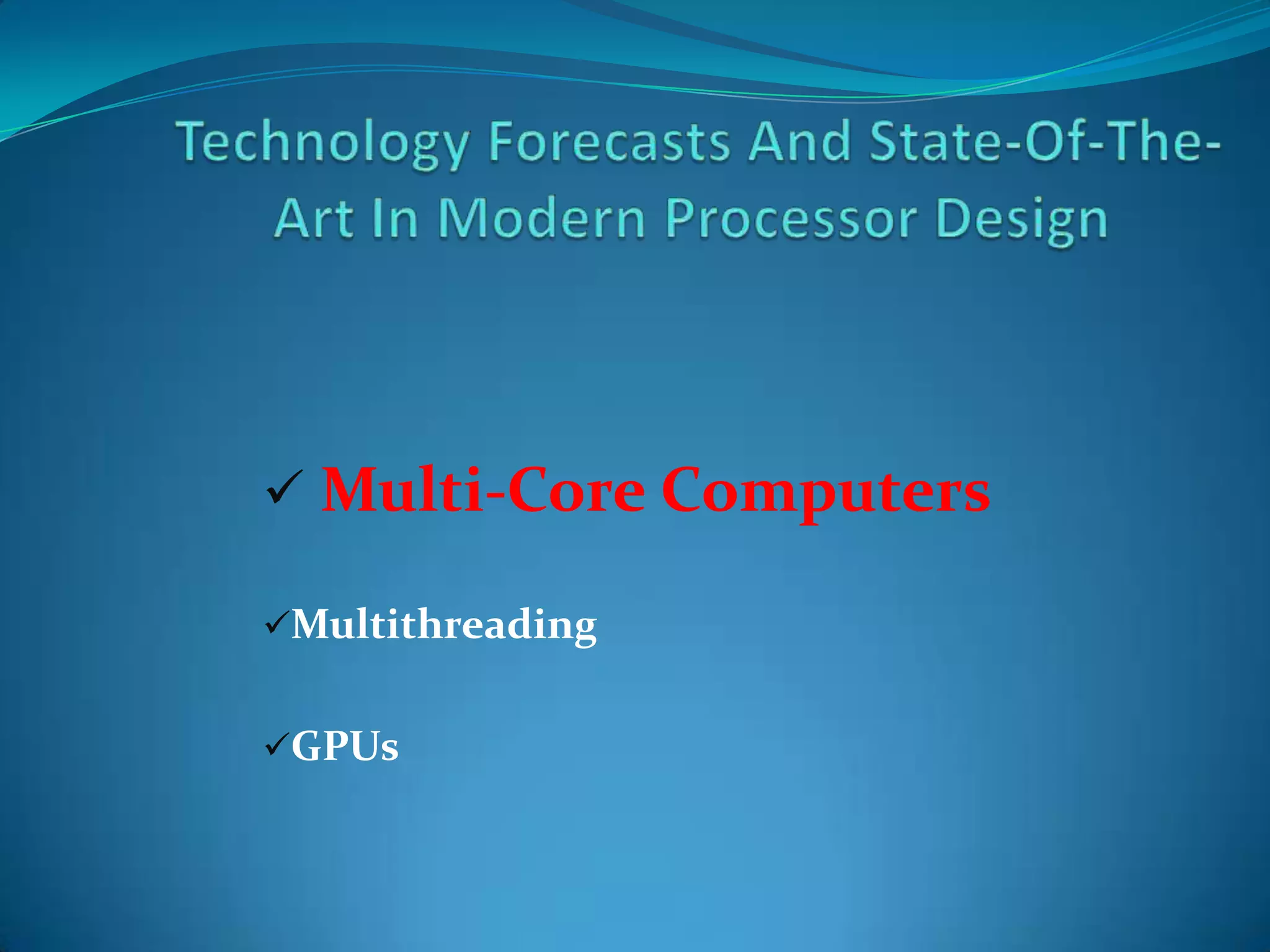 Technology Forecasts And State-Of-The-Art In Modern Processor Design

✓ Multi-Core Computers

✓Multithreading

✓GPUs